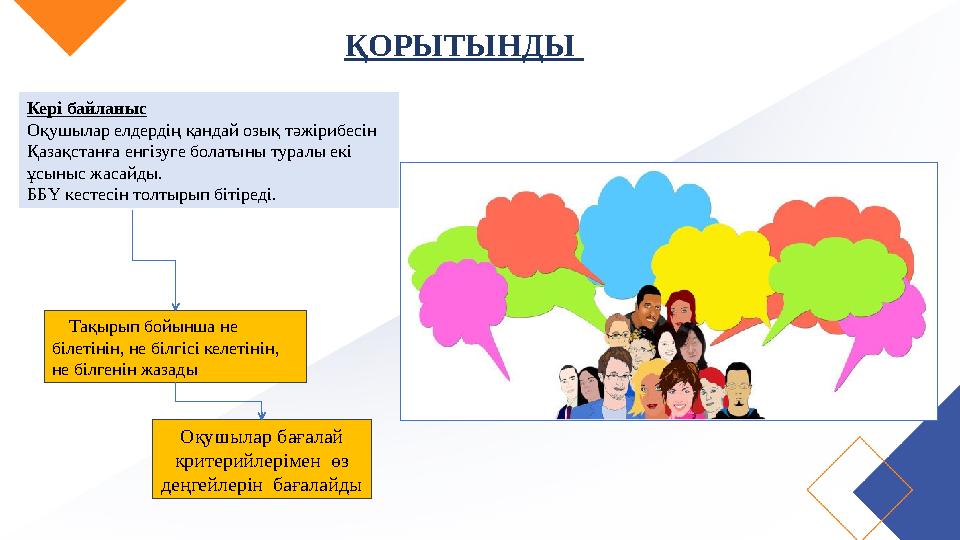 ҚОРЫТЫНДЫ

Кері байланыс
Оқушылар елдердің қандай озық тәжірибесін Қазақстанға енгізуге болатыны туралы екі ұсыныс жасайды.
ББҮ кестесін толтырып бітіреді.

Тақырып бойынша не білетінін, не білгісі келетінін, не білгенін жазады

Оқушылар бағалай критерийлерімен өз деңгейлерін бағалайды